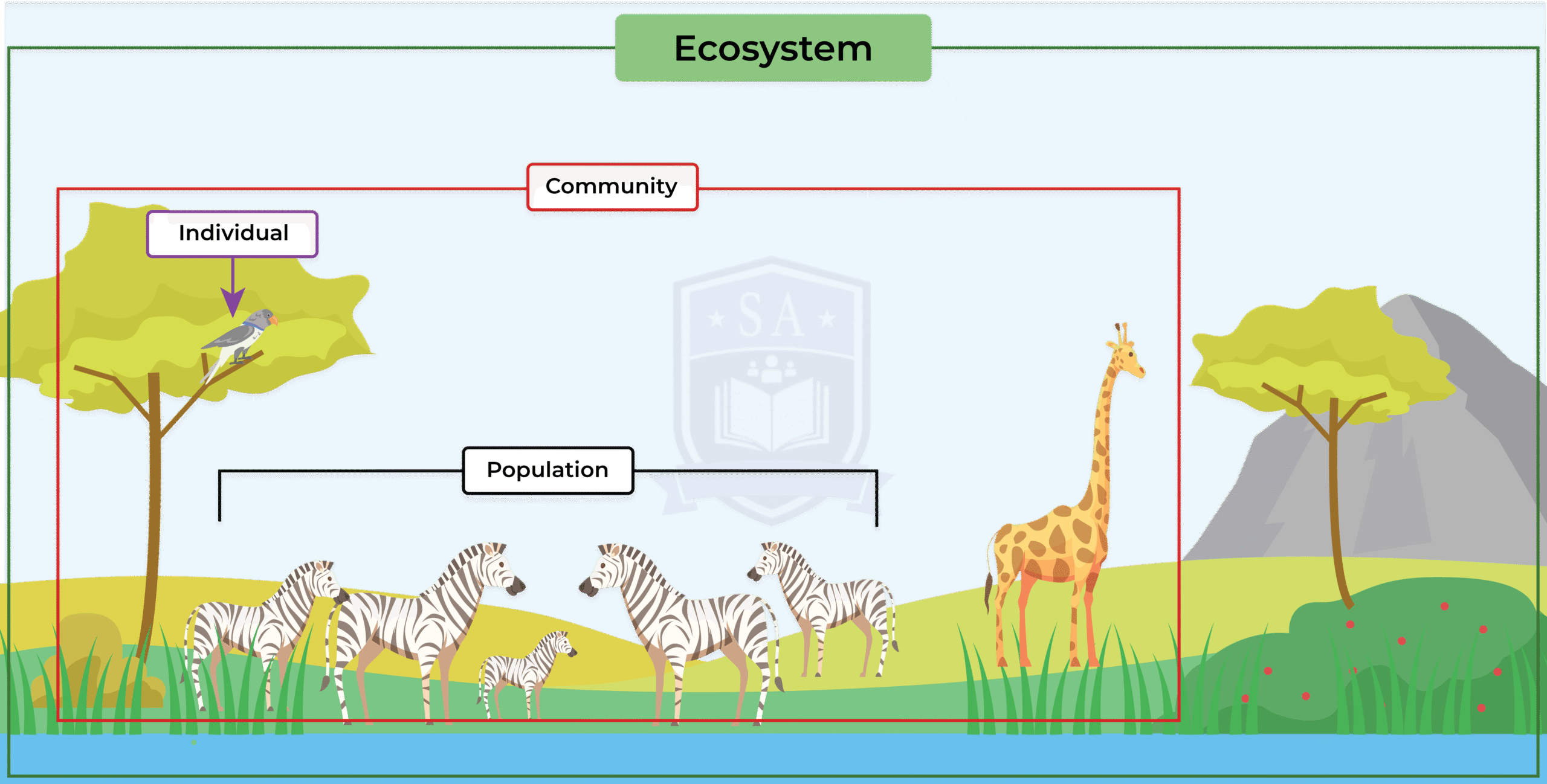 Ecosystem

Community

Individual

SA

Population